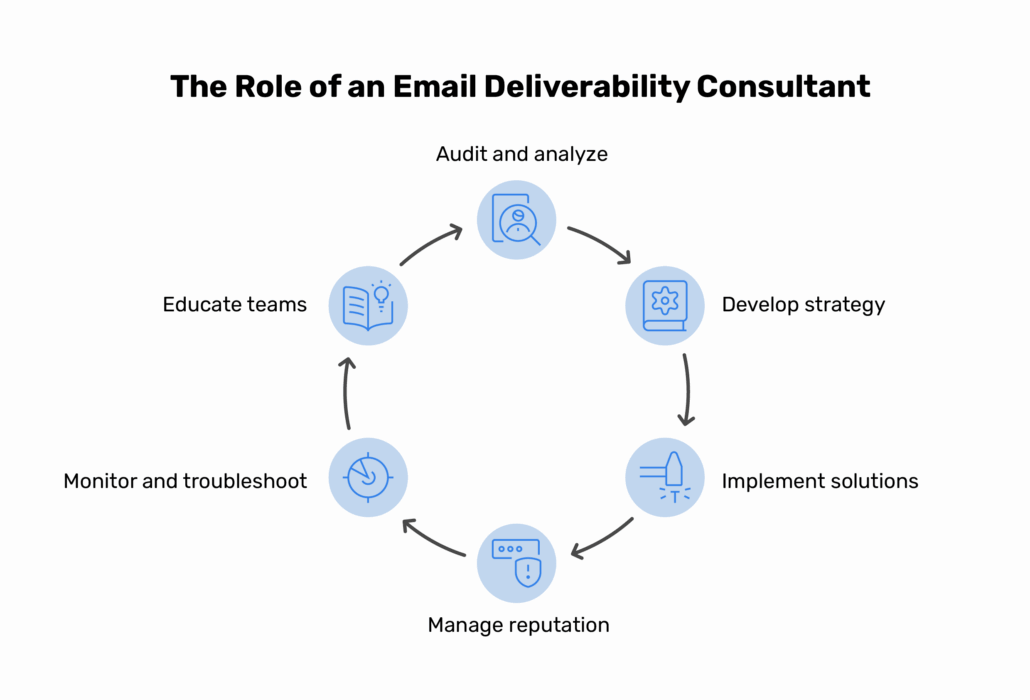 The Role of an Email Deliverability Consultant

Audit and analyze

Develop strategy

Implement solutions

Manage reputation

Monitor and troubleshoot

Educate teams